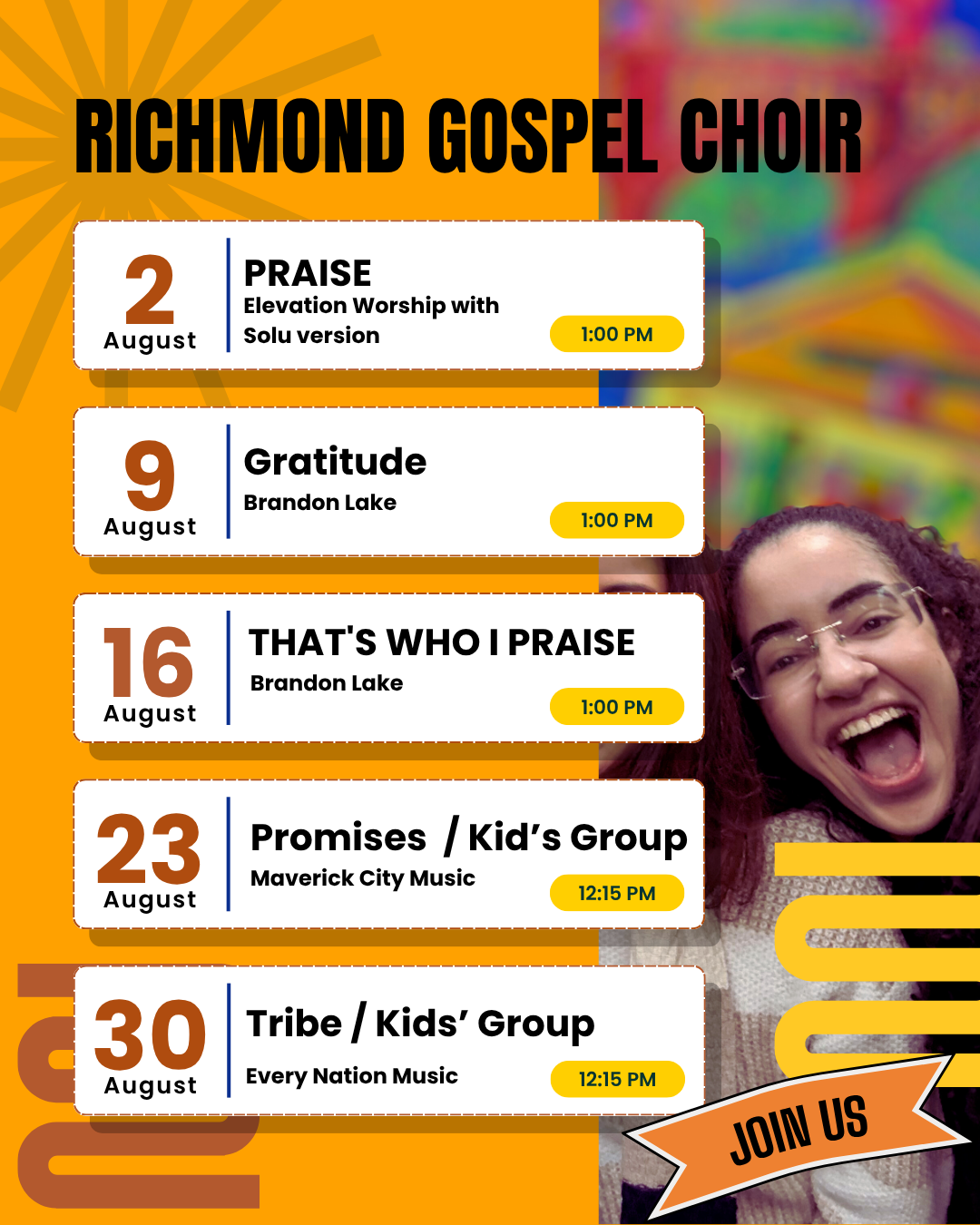 RICHMOND GOSPEL CHOIR

2
August

PRAISE
Elevation Worship with Solu version

1:00 PM

9
August

Gratitude
Brandon Lake

1:00 PM

16
August

THAT'S WHO I PRAISE
Brandon Lake

1:00 PM

23
August

Promises / Kid's Group
Maverick City Music

12:15 PM

30
August

Tribe / Kids' Group
Every Nation Music

12:15 PM

JOIN US